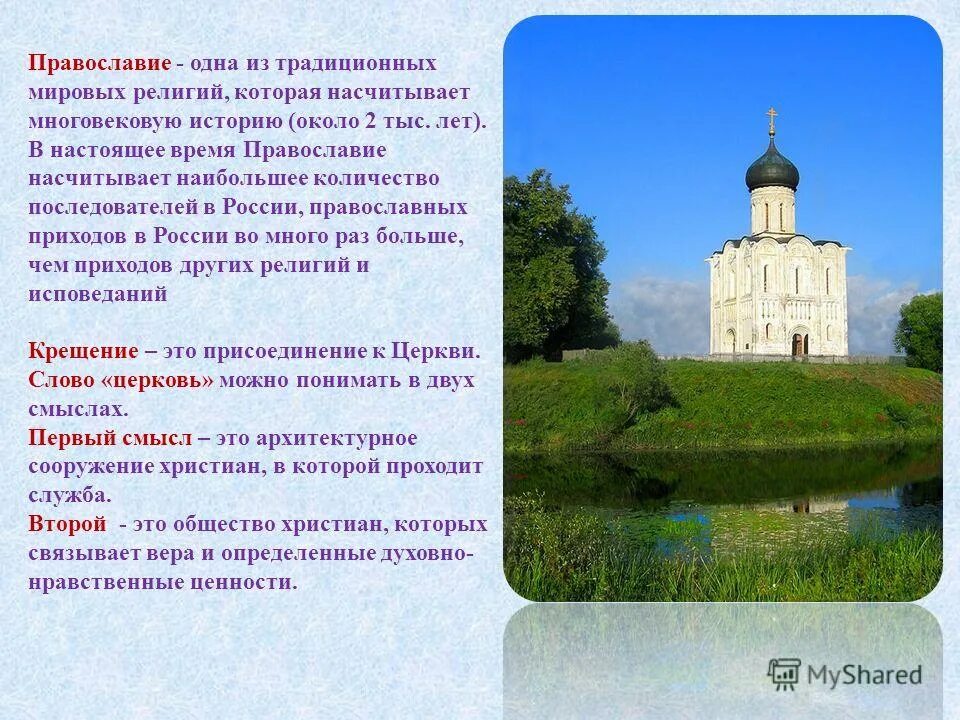 Православие - одна из традиционных мировых религий, которая насчитывает многовековую историю (около 2 тыс. лет). В настоящее время Православие насчитывает наибольшее количество последователей в России, православных приходов в России во много раз больше, чем приходов других религий и исповеданий

Крещение – это присоединение к Церкви. Слово «церковь» можно понимать в двух смыслах.
Первый смысл – это архитектурное сооружение христиан, в которой проходит служба.
Второй - это общество христиан, которых связывает вера и определенные духовно-нравственные ценности.

MyShared